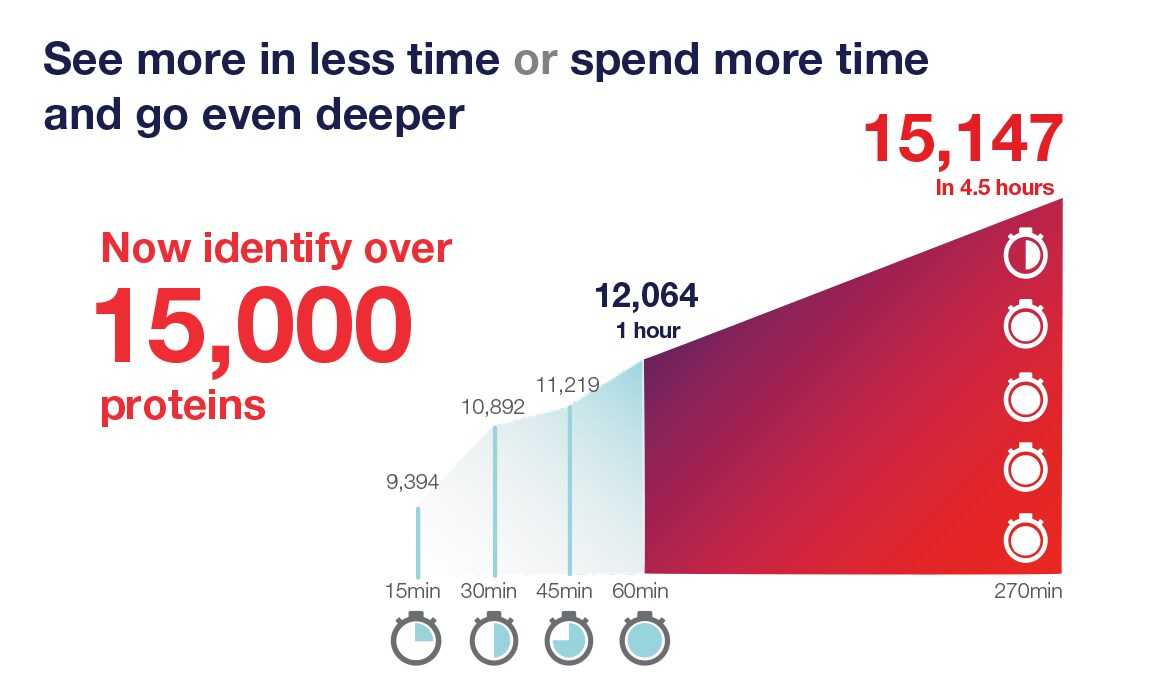 See more in less time or spend more time and go even deeper

Now identify over
15,000
proteins

15,147
In 4.5 hours

12,064
1 hour

11,219
10,892
9,394

15min 30min 45min 60min 270min